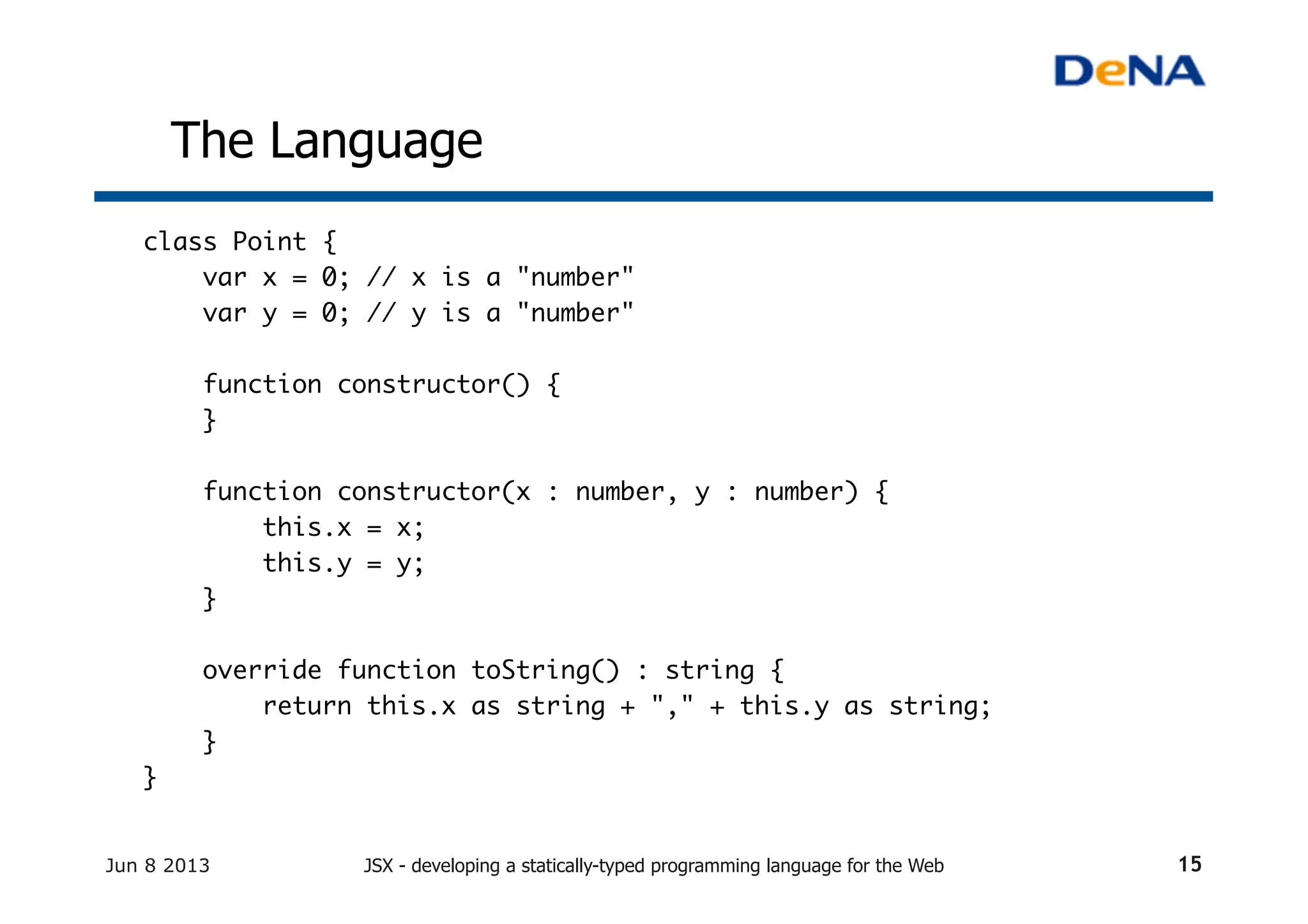 DeNA

The Language

class Point {
    var x = 0; // x is a "number"
    var y = 0; // y is a "number"

    function constructor() {
    }

    function constructor(x : number, y : number) {
        this.x = x;
        this.y = y;
    }

    override function toString() : string {
        return this.x as string + "," + this.y as string;
    }
}

Jun 8 2013

JSX - developing a statically-typed programming language for the Web

15